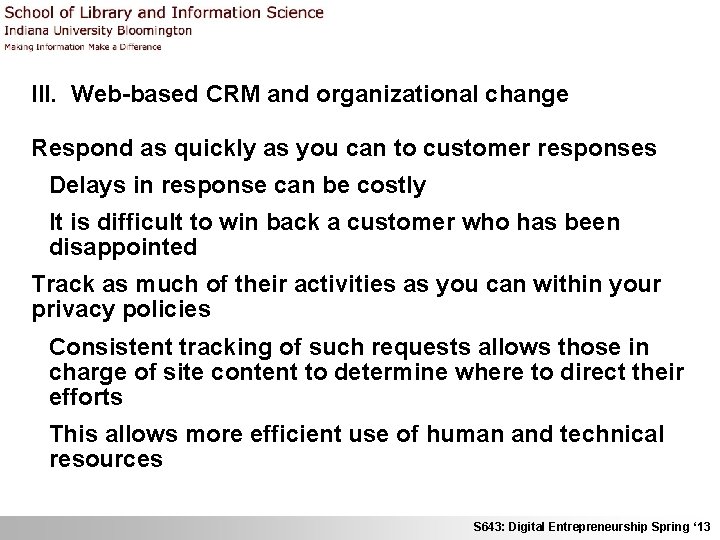 School of Library and Information Science
Indiana University Bloomington
Making Information Make a Difference

III. Web-based CRM and organizational change

Respond as quickly as you can to customer responses

Delays in response can be costly

It is difficult to win back a customer who has been disappointed

Track as much of their activities as you can within your privacy policies

Consistent tracking of such requests allows those in charge of site content to determine where to direct their efforts

This allows more efficient use of human and technical resources

S643: Digital Entrepreneurship Spring '13